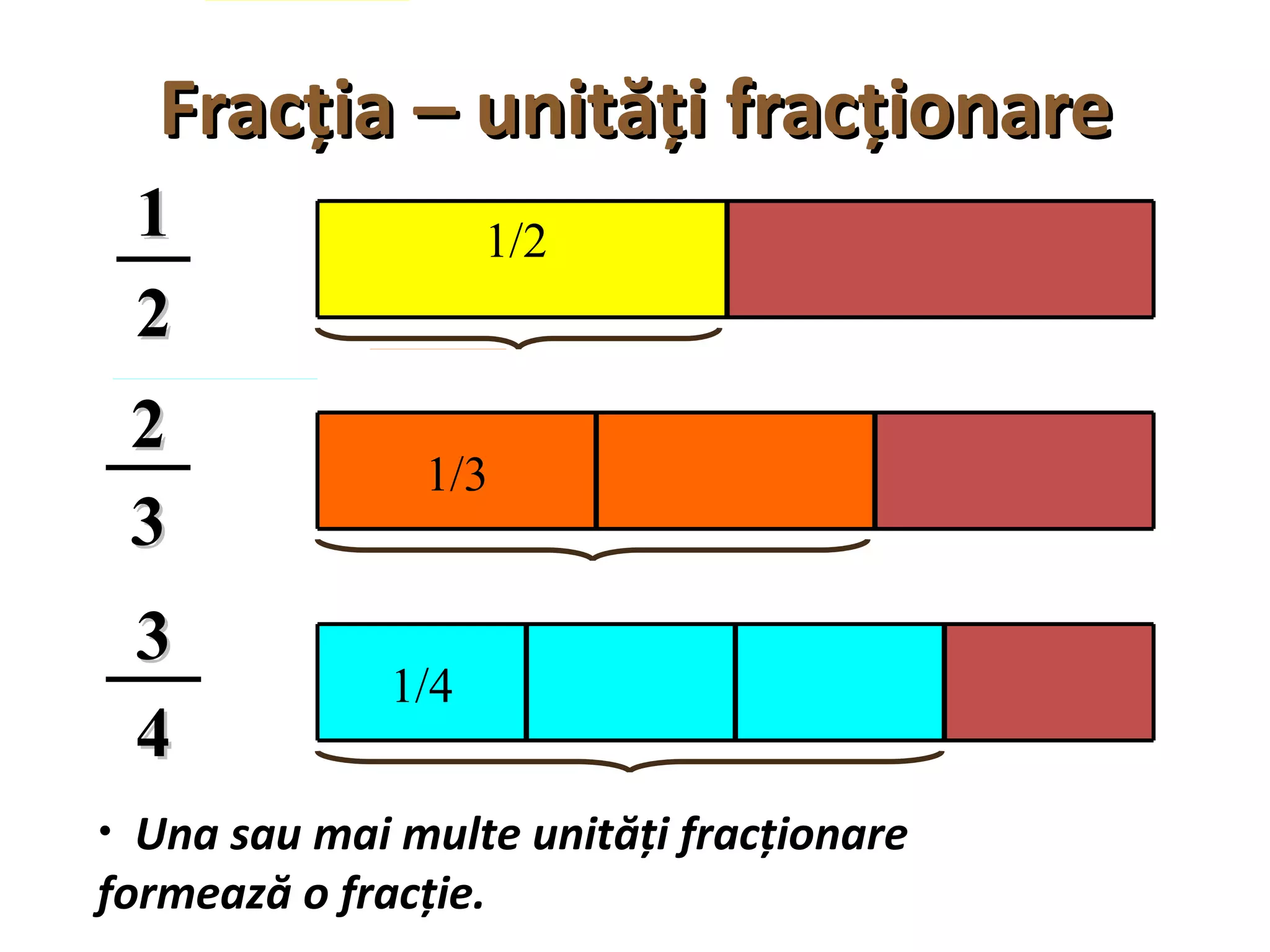 Fracția – unități fracționare

$\frac{1}{2}$

1/2

$\frac{2}{3}$

1/3

$\frac{3}{4}$

1/4

• Una sau mai multe unități fracționare formează o fracție.